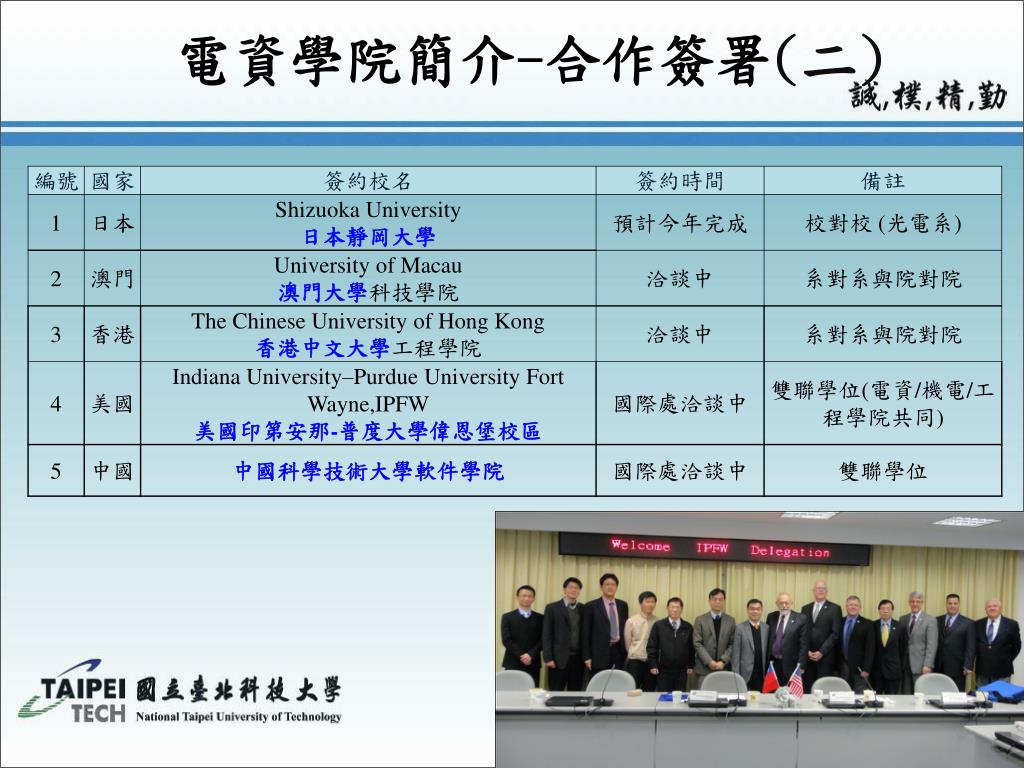 電資學院簡介–合作簽署(二)

誠,樸,精,勤

| 編號 | 國家 | 簽約校名 | 簽約時間 | 備註 |
|---|---|---|---|---|
| 1 | 日本 | Shizuoka University 日本靜岡大學 | 預計今年完成 | 校對校 (光電系) |
| 2 | 澳門 | University of Macau 澳門大學科技學院 | 洽談中 | 系對系與院對院 |
| 3 | 香港 | The Chinese University of Hong Kong 香港中文大學工程學院 | 洽談中 | 系對系與院對院 |
| 4 | 美國 | Indiana University–Purdue University Fort Wayne,IPFW 美國印第安那-普度大學偉恩堡校區 | 國際處洽談中 | 雙聯學位(電資/機電/工程學院共同) |
| 5 | 中國 | 中國科學技術大學軟件學院 | 國際處洽談中 | 雙聯學位 |

Welcome IPFW Delegation

TAIPEI TECH 國立臺北科技大學 National Taipei University of Technology